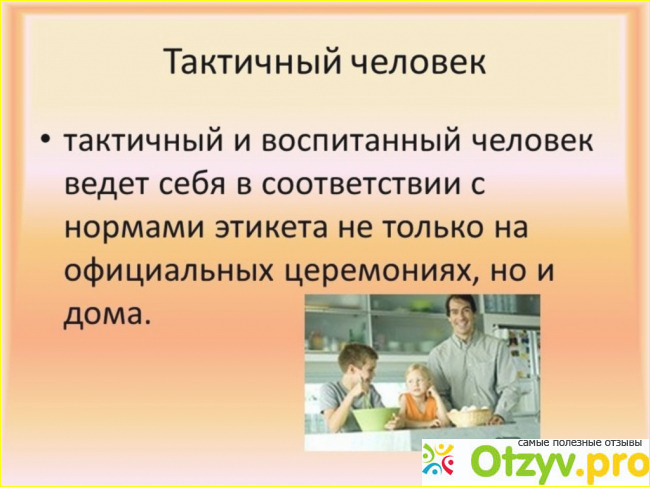 Тактичный человек

• тактичный и воспитанный человек ведет себя в соответствии с нормами этикета не только на официальных церемониях, но и дома.

самые полезные отзывы
Otzyv.pro